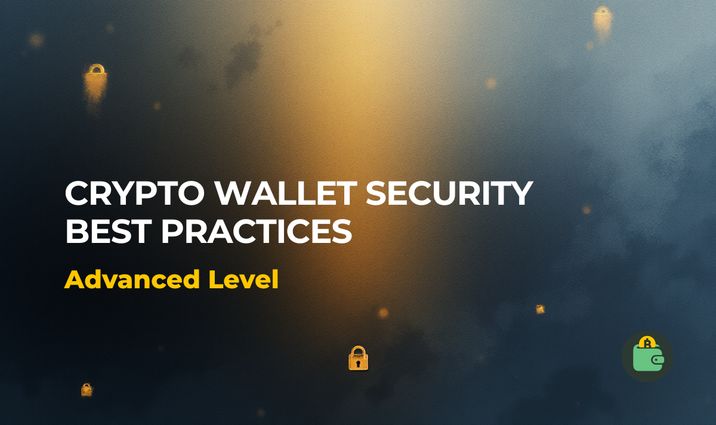 CRYPTO WALLET SECURITY BEST PRACTICES

Advanced Level